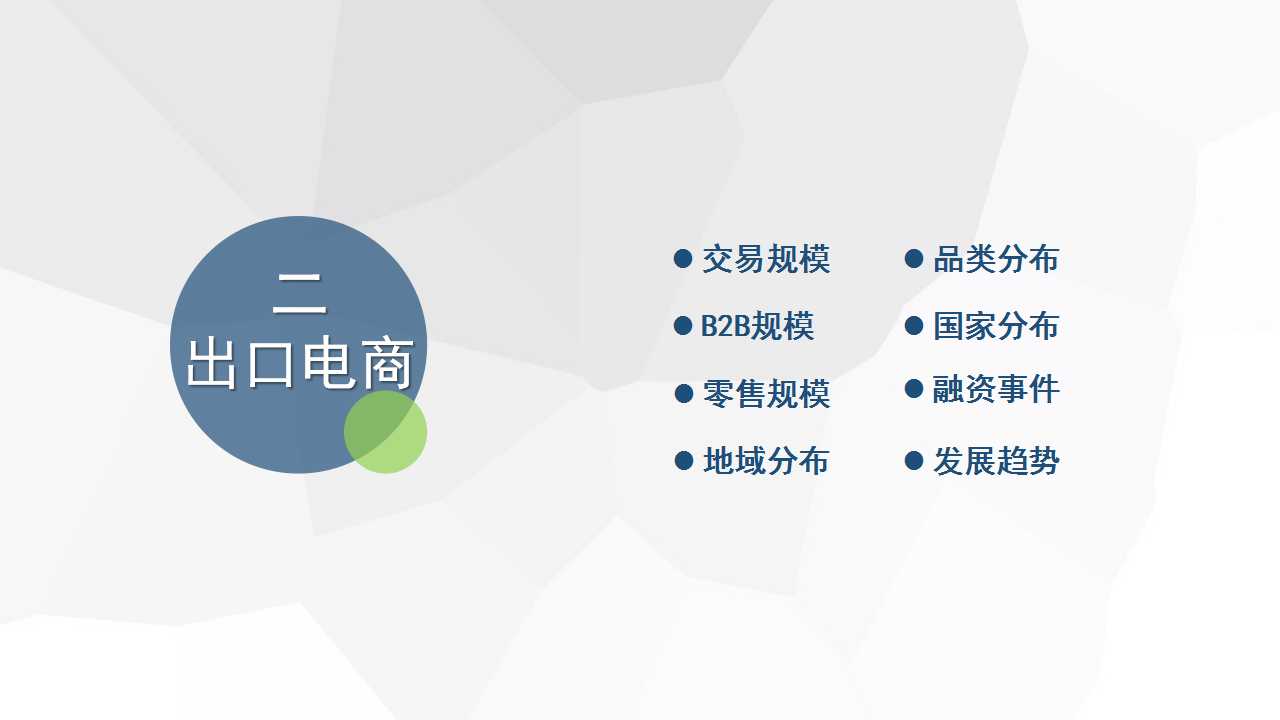 二
出口电商

● 交易规模
● B2B规模
● 零售规模
● 地域分布

● 品类分布
● 国家分布
● 融资事件
● 发展趋势